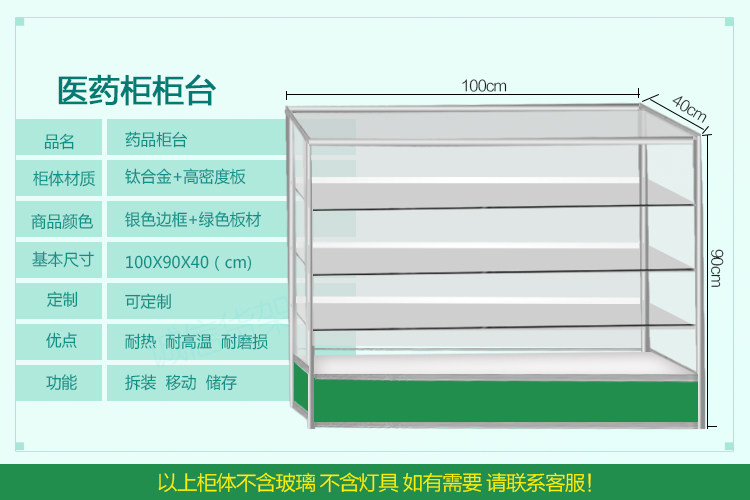 医药柜柜台

| 品名 | 药品柜台 |
|---|---|
| 柜体材质 | 钛合金+高密度板 |
| 商品颜色 | 银色边框+绿色板材 |
| 基本尺寸 | 100X90X40（cm） |
| 定制 | 可定制 |
| 优点 | 耐热 耐高温 耐磨损 |
| 功能 | 拆装 移动 储存 |

100cm
40cm
90cm

以上柜体不含玻璃 不含灯具 如有需要 请联系客服!